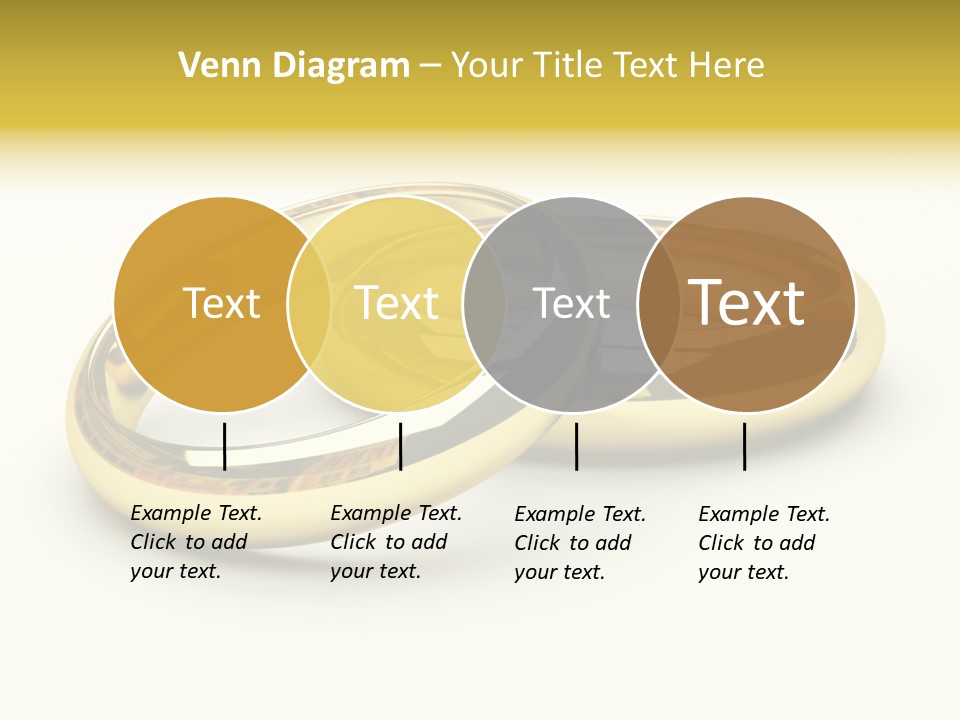 Venn Diagram – Your Title Text Here

Text

Text

Text

Text

Example Text. Click to add your text.

Example Text. Click to add your text.

Example Text. Click to add your text.

Example Text. Click to add your text.